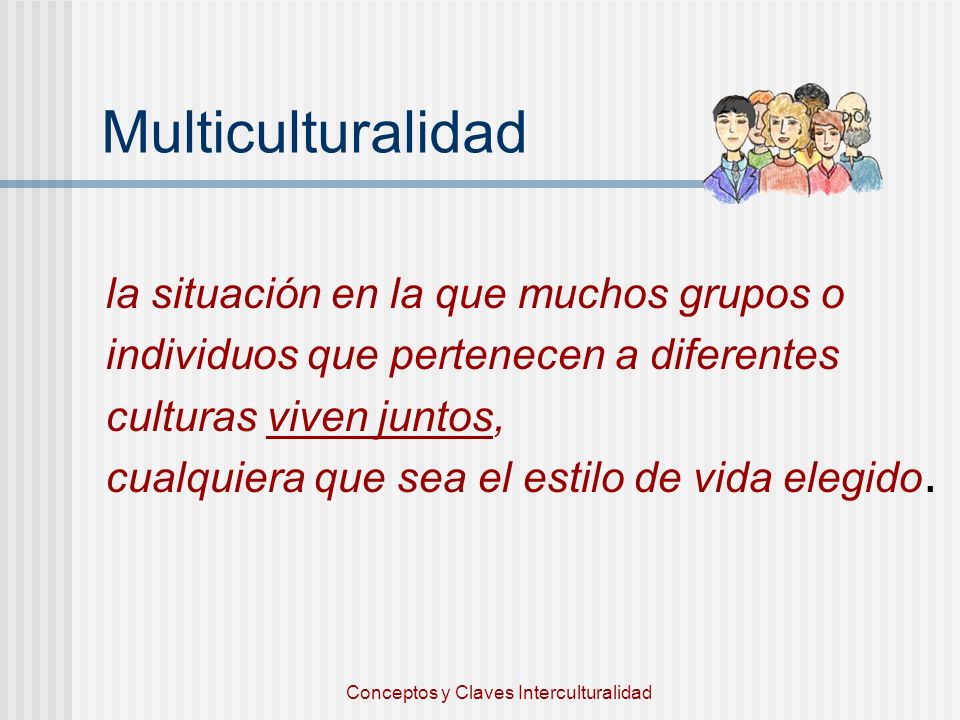 Multiculturalidad

la situación en la que muchos grupos o individuos que pertenecen a diferentes culturas viven juntos,
cualquiera que sea el estilo de vida elegido.

Conceptos y Claves Interculturalidad